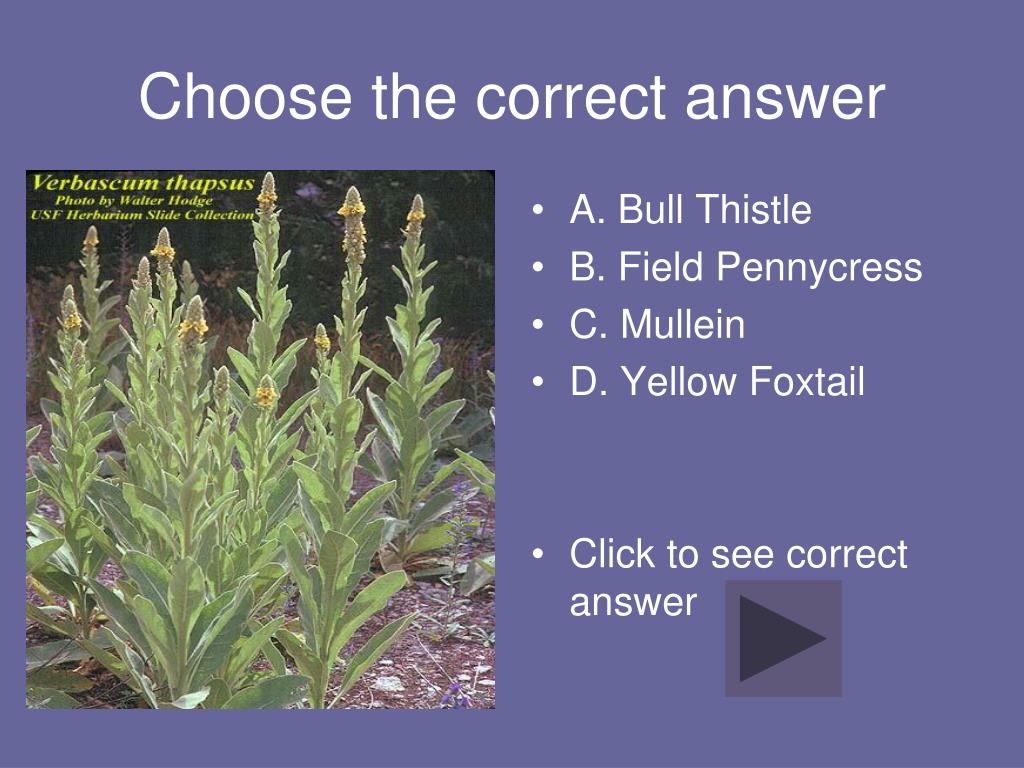 Choose the correct answer

Verbascum thapsus
Photo by Walter Hodge
USF Herbarium Slide Collection

• A. Bull Thistle
• B. Field Pennycress
• C. Mullein
• D. Yellow Foxtail

• Click to see correct answer